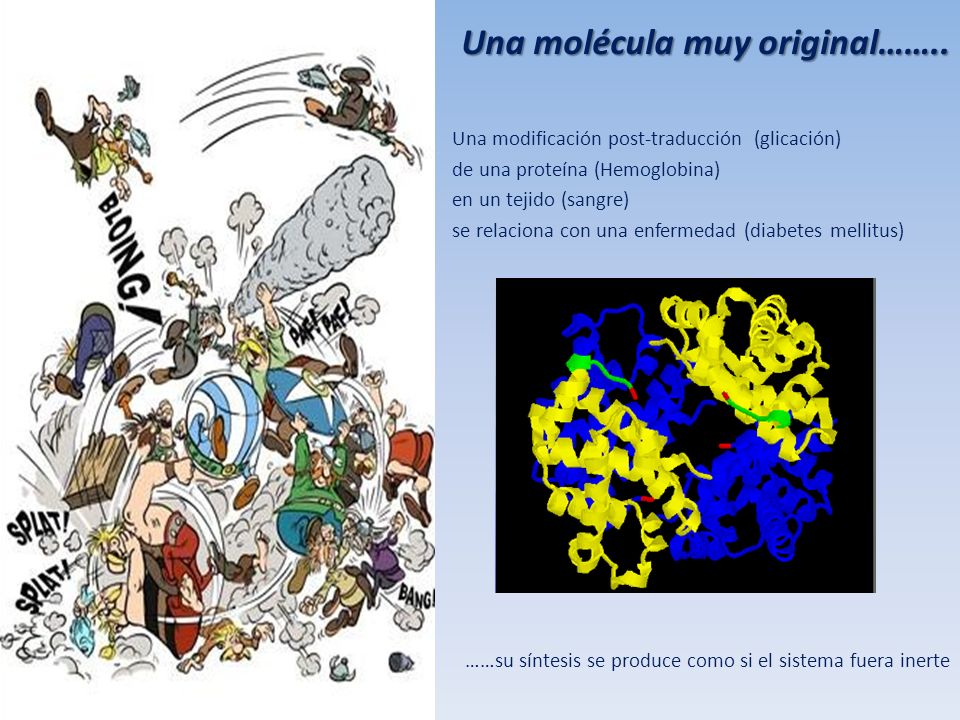 BLOING!

PAF! PAF!

SPLAT!

SPLAT!

BANG!

Una molécula muy original……..

Una modificación post-traducción (glicación)
de una proteína (Hemoglobina)
en un tejido (sangre)
se relaciona con una enfermedad (diabetes mellitus)

……su síntesis se produce como si el sistema fuera inerte